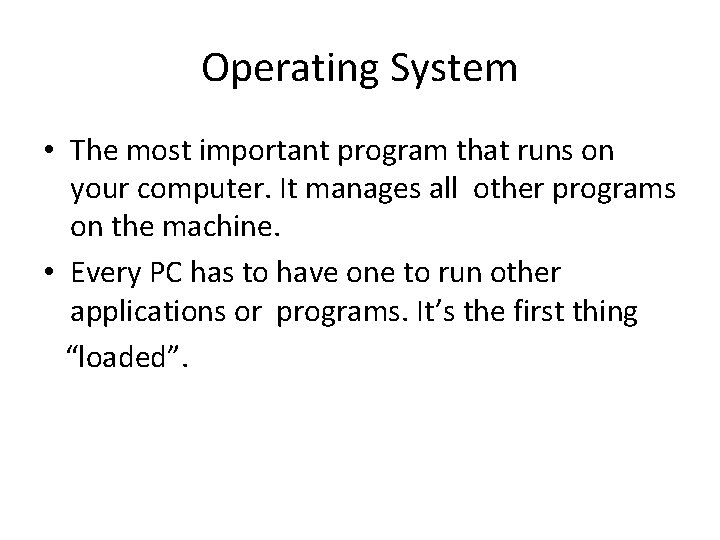 Operating System

• The most important program that runs on your computer. It manages all other programs on the machine.

• Every PC has to have one to run other applications or programs. It’s the first thing “loaded”.